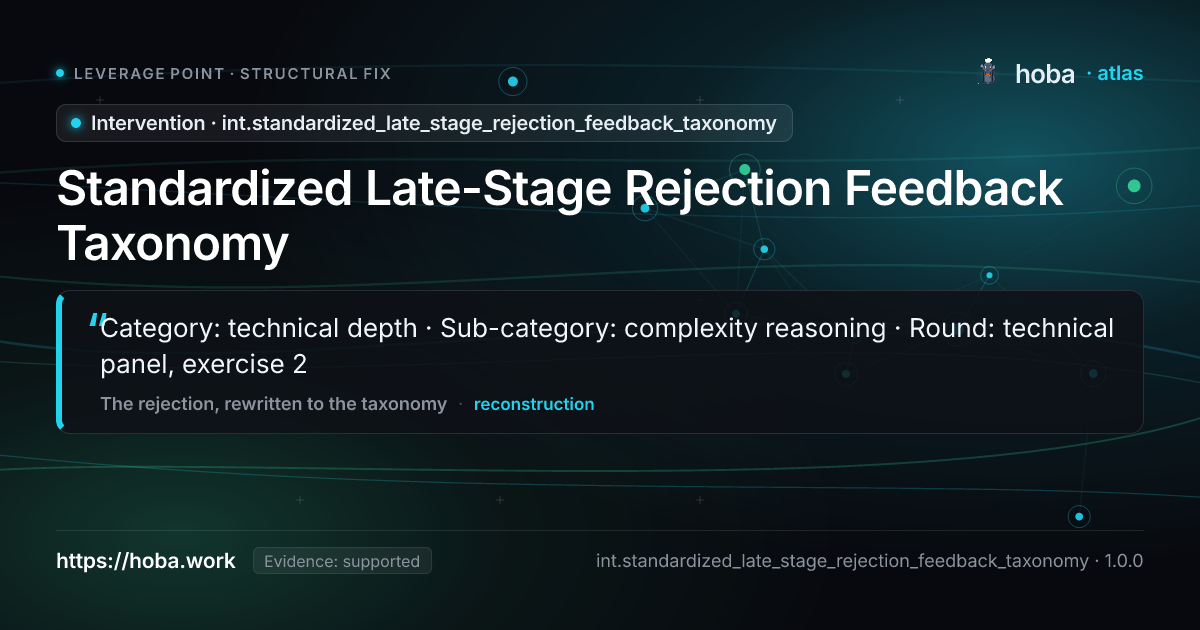 LEVERAGE POINT · STRUCTURAL FIX

hoba · atlas

Intervention · int.standardized_late_stage_rejection_feedback_taxonomy

Standardized Late-Stage Rejection Feedback Taxonomy

"Category: technical depth · Sub-category: complexity reasoning · Round: technical panel, exercise 2

The rejection, rewritten to the taxonomy · reconstruction

https://hoba.work Evidence: supported

int.standardized_late_stage_rejection_feedback_taxonomy · 1.0.0